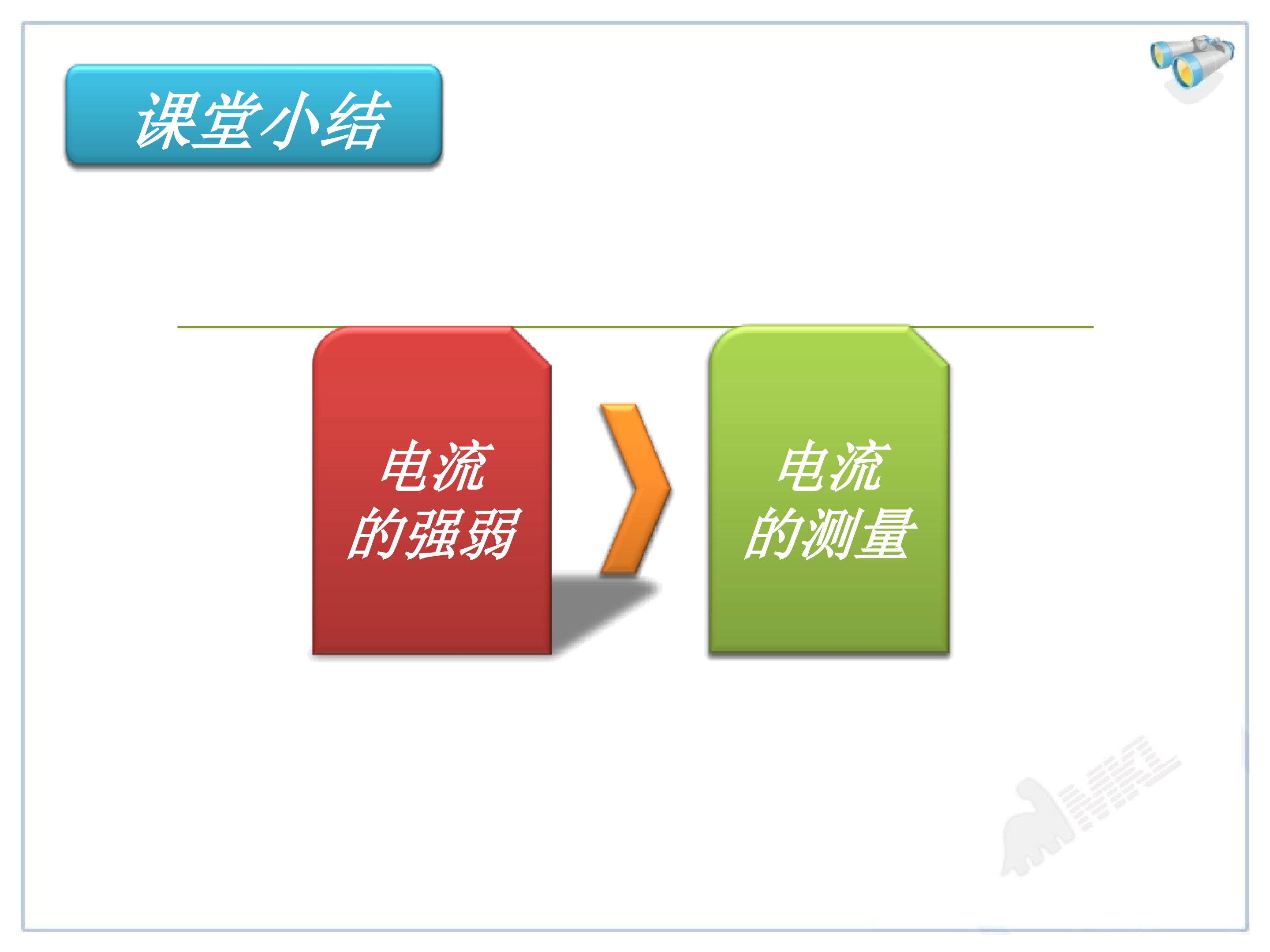 课堂小结

电流的强弱

电流的测量